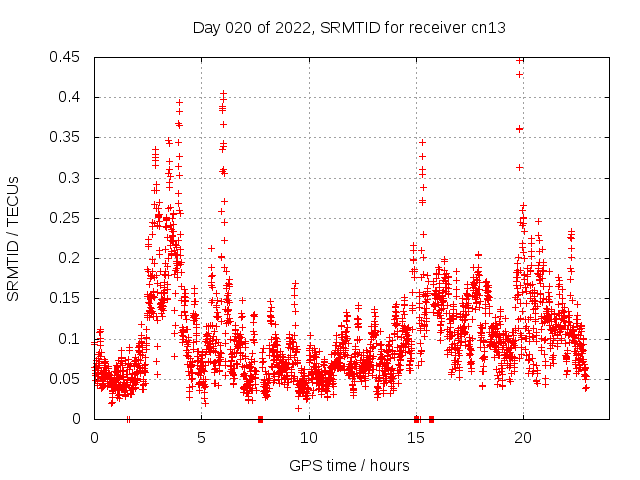 Day 020 of 2022, SRMTID for receiver cn13

SRMTID / TECUs

0.45
0.4
0.35
0.3
0.25
0.2
0.15
0.1
0.05
0

0
5
10
15
20

GPS time / hours